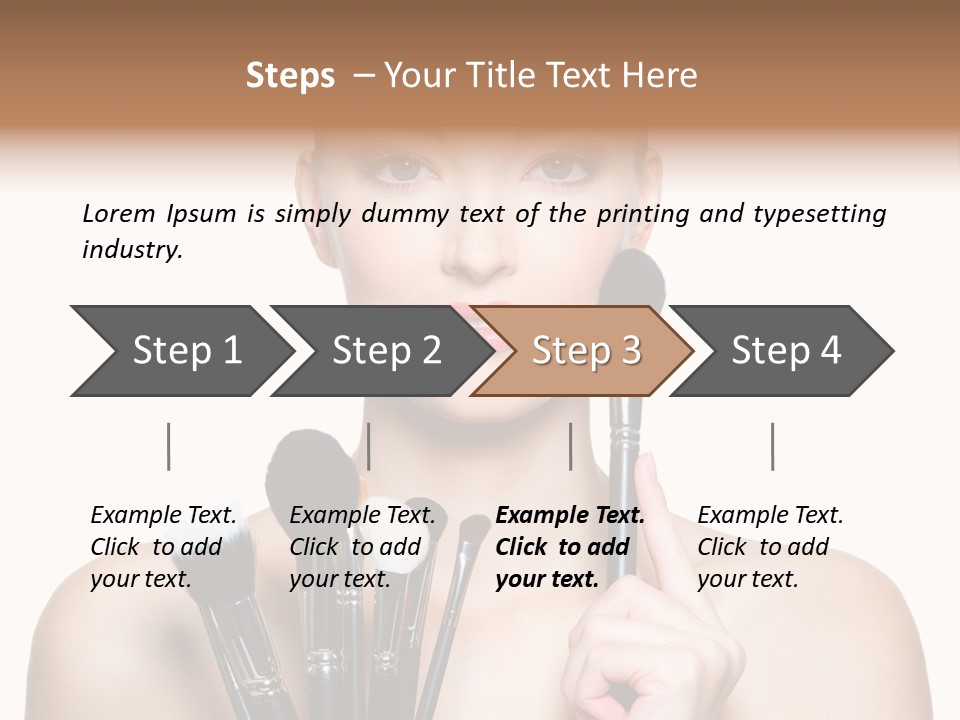 Steps – Your Title Text Here

Lorem Ipsum is simply dummy text of the printing and typesetting industry.

Step 1

Step 2

Step 3

Step 4

Example Text. Click to add your text.

Example Text. Click to add your text.

Example Text. Click to add your text.

Example Text. Click to add your text.